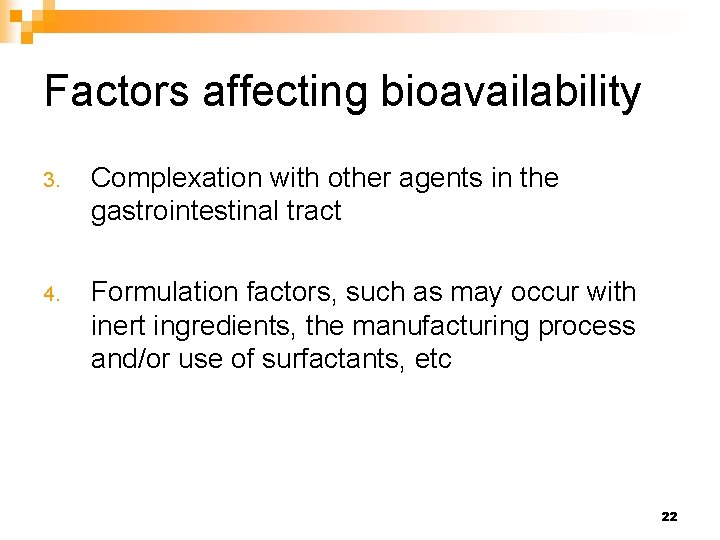 Factors affecting bioavailability

3. Complexation with other agents in the gastrointestinal tract

4. Formulation factors, such as may occur with inert ingredients, the manufacturing process and/or use of surfactants, etc

22